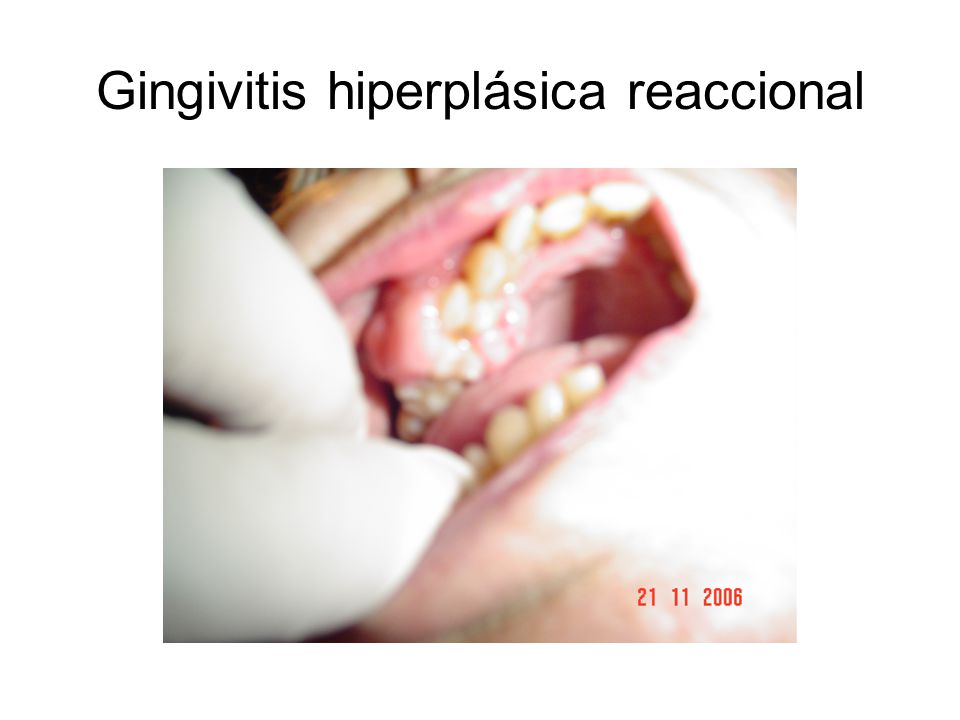 Gingivitis hiperplásica reaccional

21 11 2006